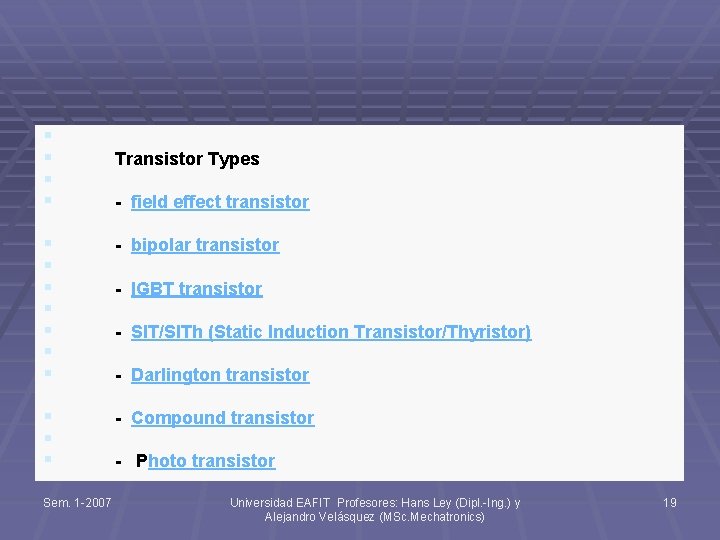 Transistor Types

- field effect transistor

- bipolar transistor

- IGBT transistor

- SIT/SITh (Static Induction Transistor/Thyristor)

- Darlington transistor

- Compound transistor

- Photo transistor

Sem. 1-2007

Universidad EAFIT Profesores: Hans Ley (Dipl.-Ing.) y Alejandro Velásquez (MSc.Mechatronics)

19